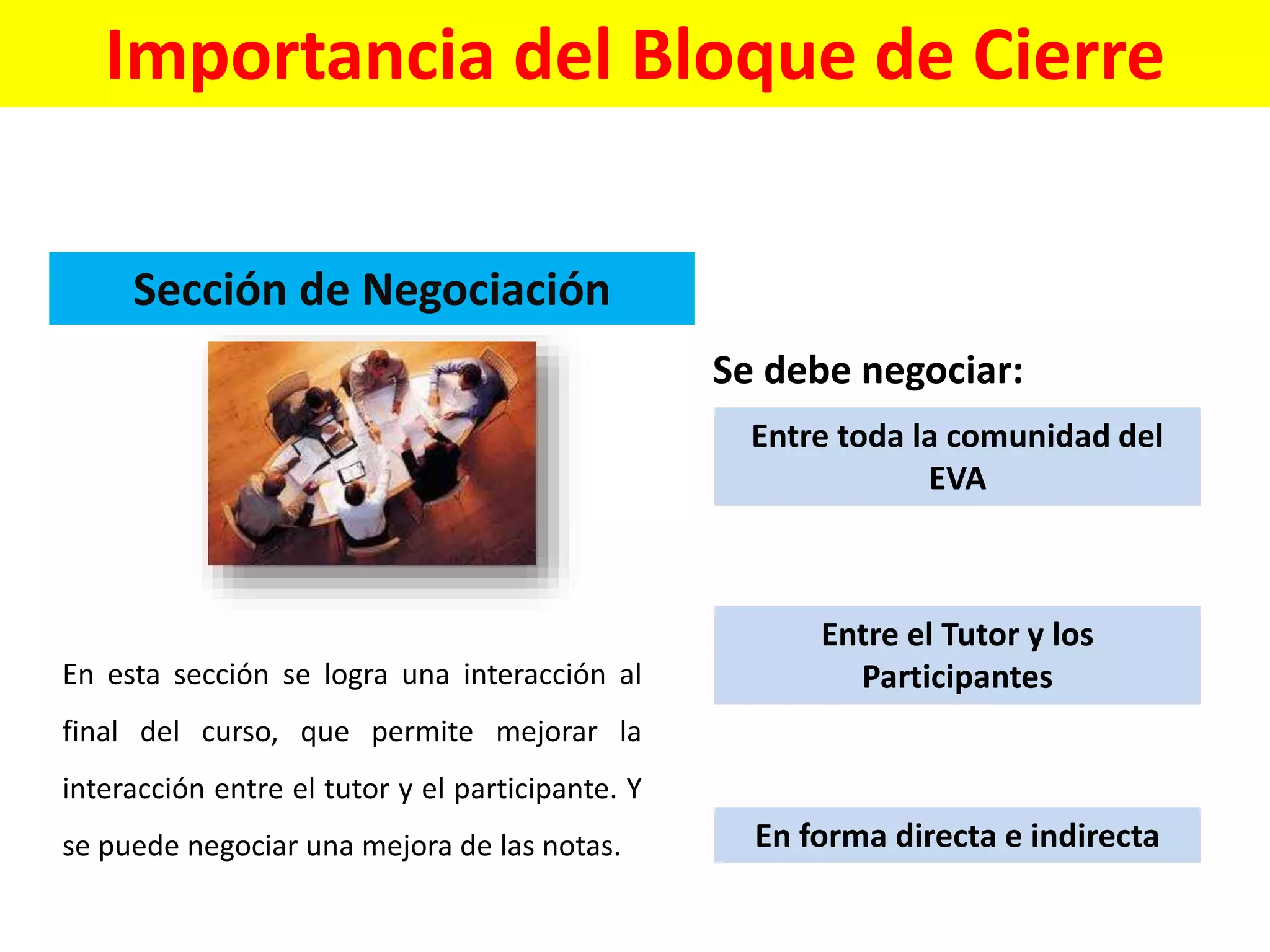 Importancia del Bloque de Cierre

Sección de Negociación

En esta sección se logra una interacción al final del curso, que permite mejorar la interacción entre el tutor y el participante. Y se puede negociar una mejora de las notas.

Se debe negociar:

Entre toda la comunidad del EVA

Entre el Tutor y los Participantes

En forma directa e indirecta